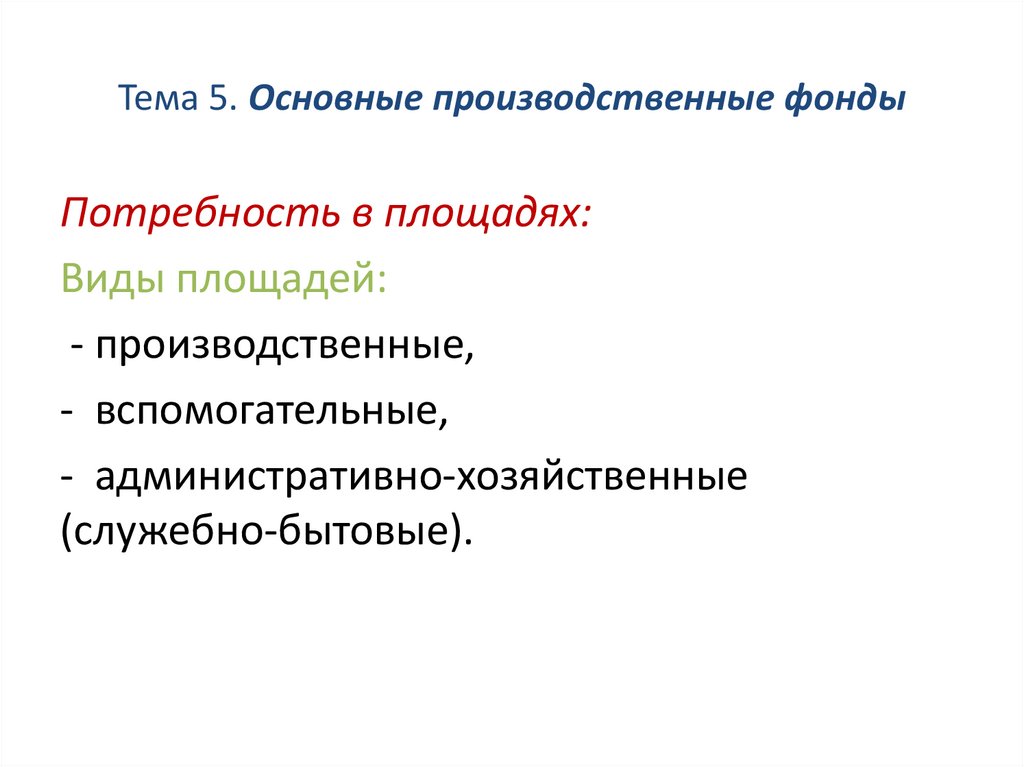 Тема 5. Основные производственные фонды

Потребность в площадях:

Виды площадей:

- производственные,

- вспомогательные,

- административно-хозяйственные (служебно-бытовые).